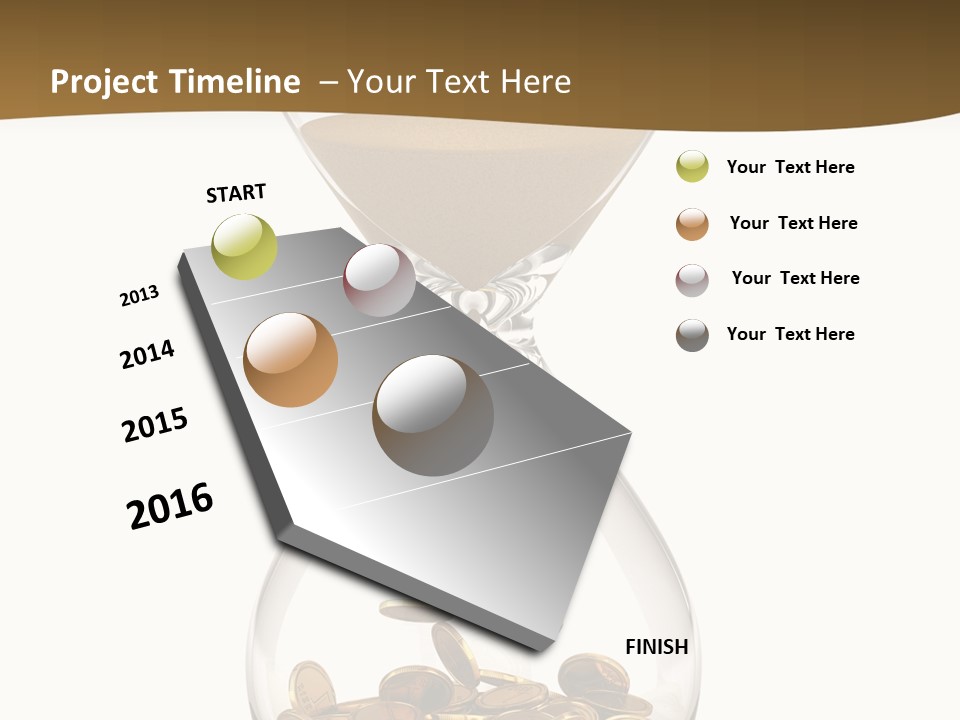 Project Timeline – Your Text Here

START

2013

2014

2015

2016

FINISH

Your Text Here

Your Text Here

Your Text Here

Your Text Here